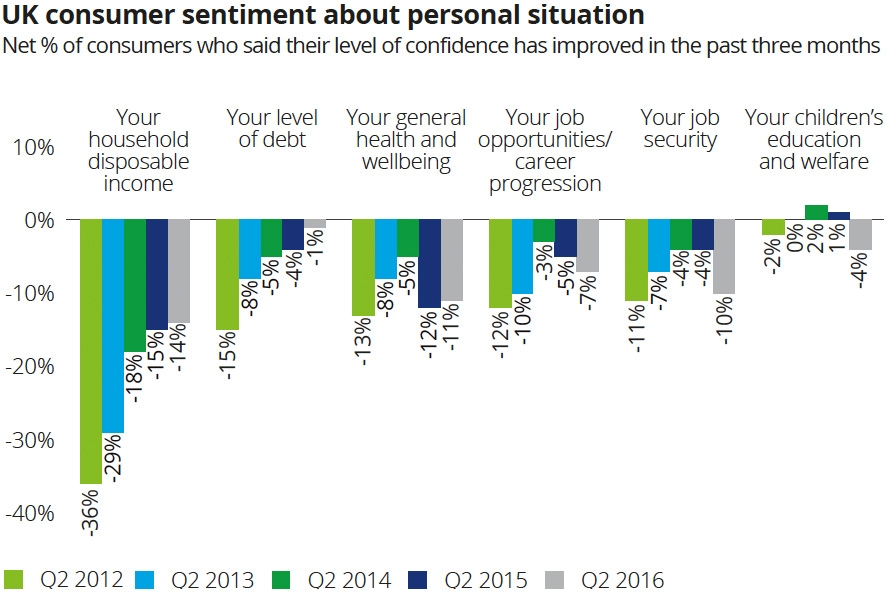 UK consumer sentiment about personal situation
Net % of consumers who said their level of confidence has improved in the past three months

10%
0%
-10%
-20%
-30%
-40%

Your household disposable income
-36%
-29%
-18%
-15%
-14%

Your level of debt
-15%
-8%
-5%
-4%
-1%

Your general health and wellbeing
-13%
-8%
-5%
-12%
-11%

Your job opportunities/ career progression
-12%
-10%
-3%
-5%
-7%

Your job security
-11%
-7%
-4%
-4%
-10%

Your children's education and welfare
-2%
0%
2%
1%
-4%

Q2 2012 Q2 2013 Q2 2014 Q2 2015 Q2 2016